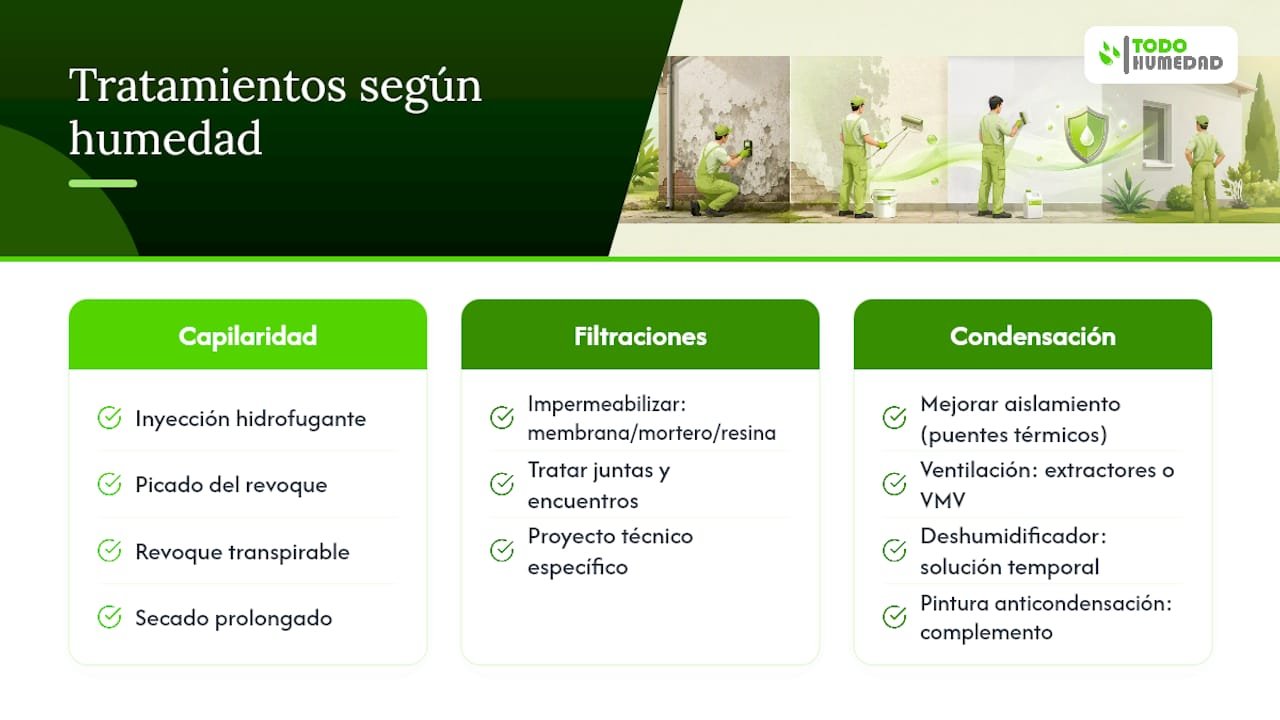 Tratamientos según humedad

TODO HUMEDAD

Capilaridad

Inyección hidrofugante

Picado del revoque

Revoque transpirable

Secado prolongado

Filtraciones

Impermeabilizar: membrana/mortero/resina

Tratar juntas y encuentros

Proyecto técnico específico

Condensación

Mejorar aislamiento (puentes térmicos)

Ventilación: extractores o VMV

Deshumidificador: solución temporal

Pintura anticondensación: complemento